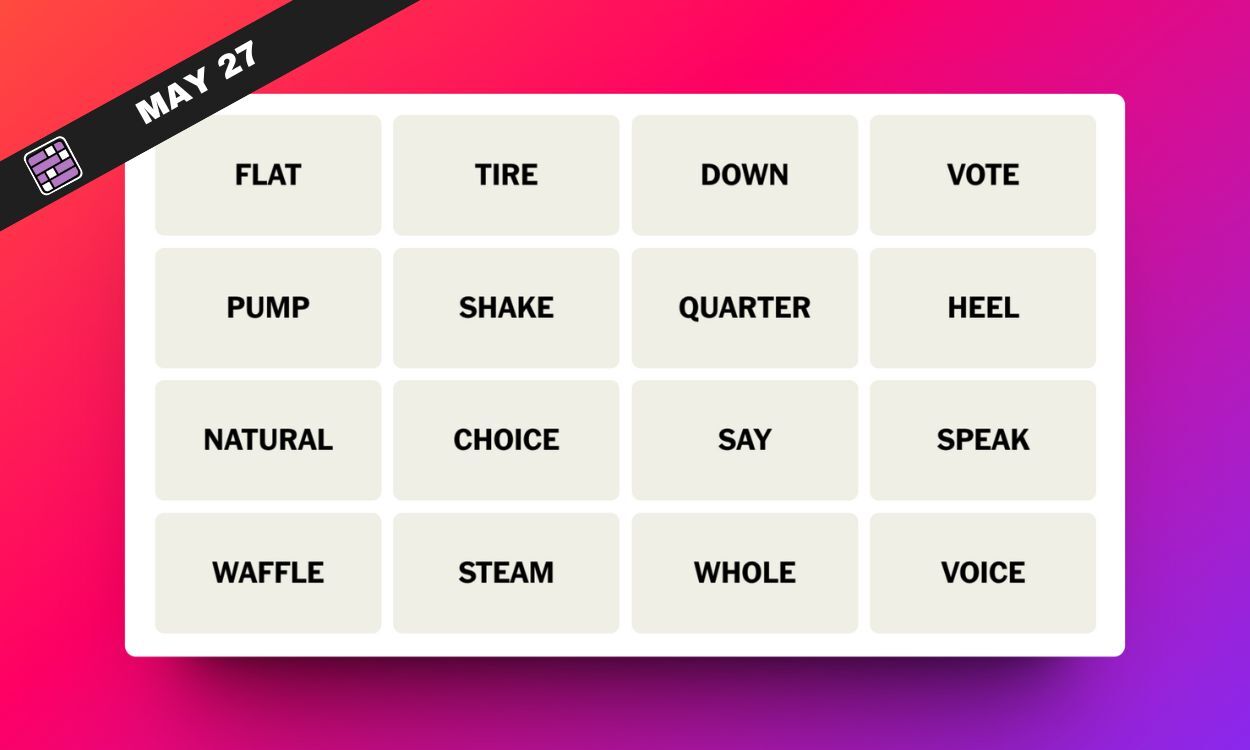 MAY 27

| FLAT | TIRE | DOWN | VOTE |
|---|---|---|---|
| PUMP | SHAKE | QUARTER | HEEL |
| NATURAL | CHOICE | SAY | SPEAK |
| WAFFLE | STEAM | WHOLE | VOICE |